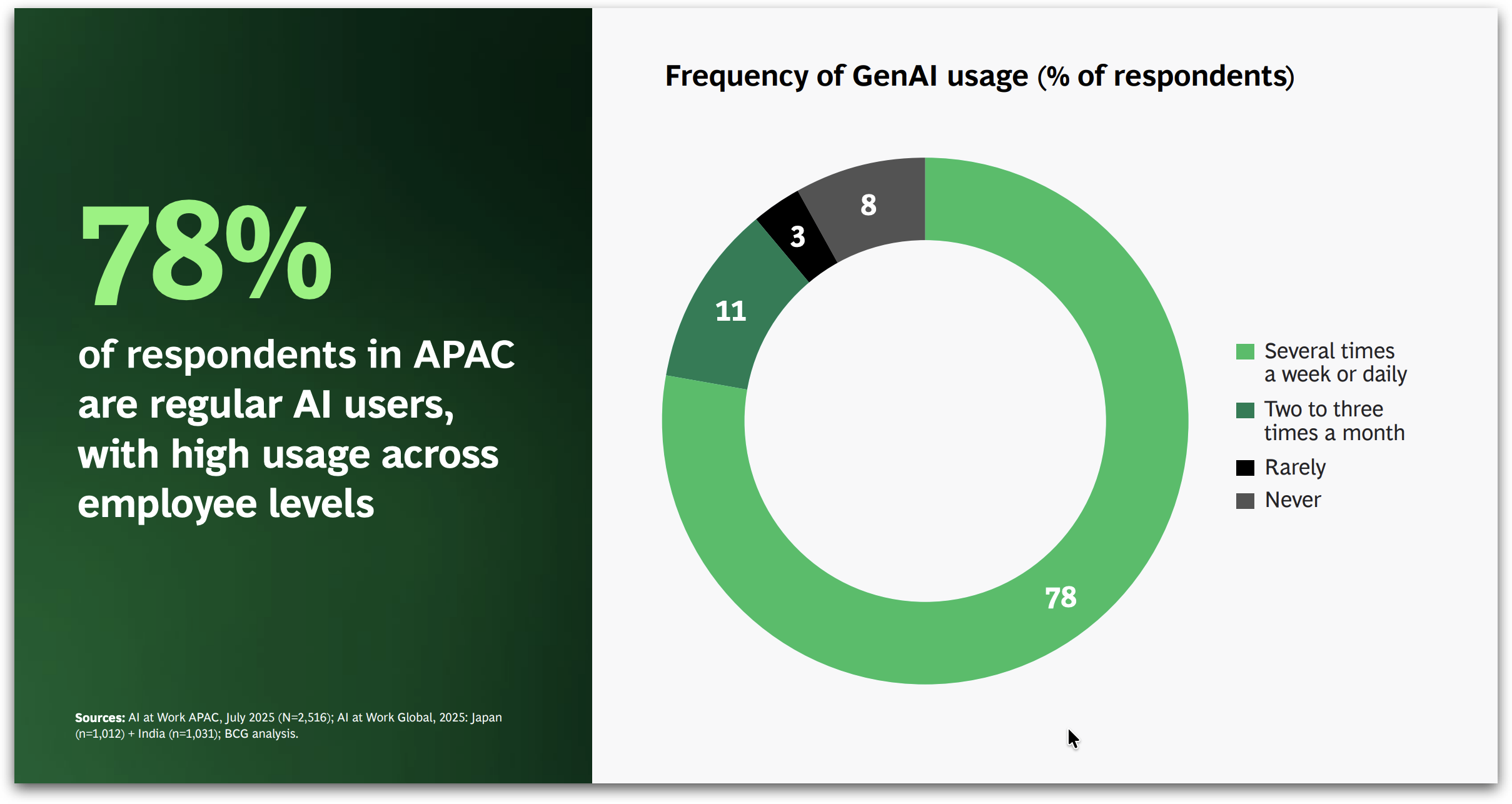 78%

of respondents in APAC are regular AI users, with high usage across employee levels

Sources: AI at Work APAC, July 2025 (N=2,516); AI at Work Global, 2025: Japan (n=1,012) + India (n=1,031); BCG analysis.

Frequency of GenAI usage (% of respondents)

8
3
11
78

Several times a week or daily
Two to three times a month
Rarely
Never